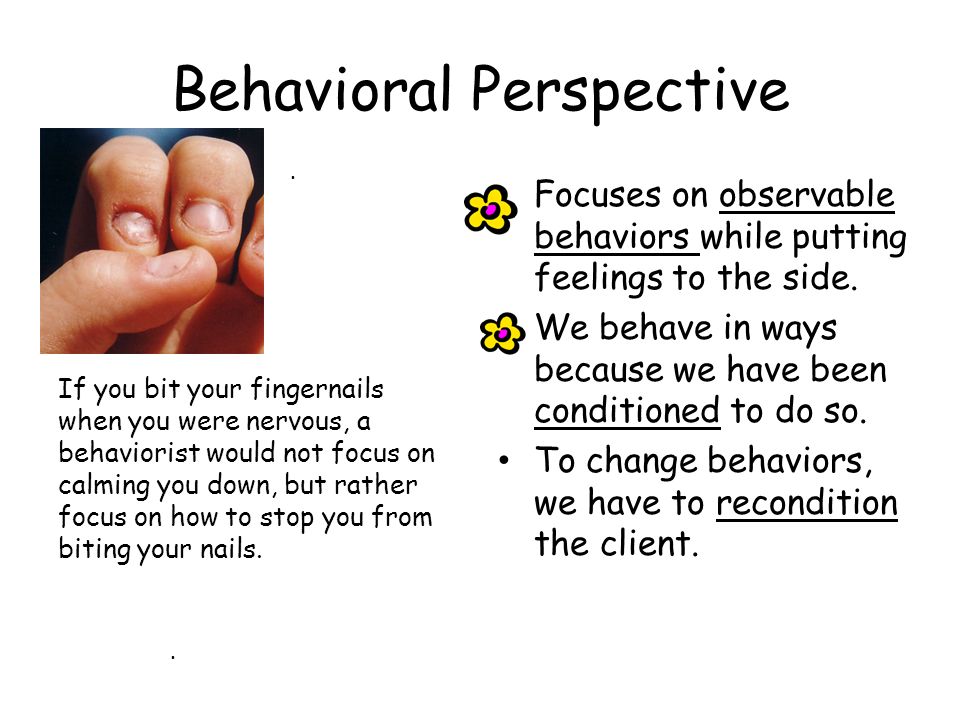 Behavioral Perspective

If you bit your fingernails when you were nervous, a behaviorist would not focus on calming you down, but rather focus on how to stop you from biting your nails.

Focuses on observable behaviors while putting feelings to the side.

We behave in ways because we have been conditioned to do so.

• To change behaviors, we have to recondition the client.